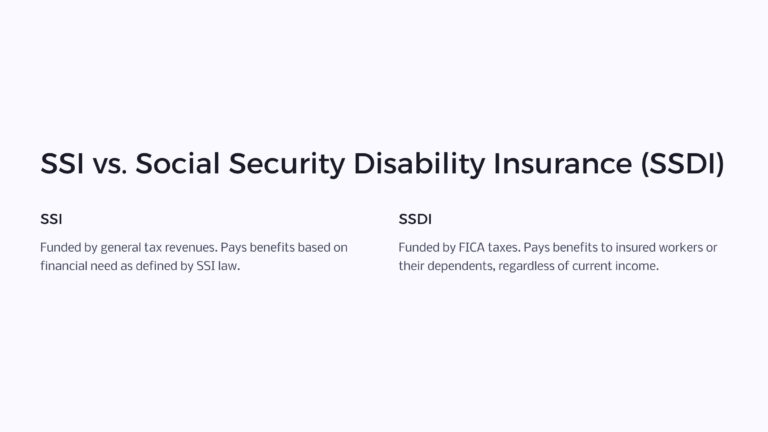 SSI vs. Social Security Disability Insurance (SSDI)

SSI

Funded by general tax revenues. Pays benefits based on financial need as defined by SSI law.

SSDI

Funded by FICA taxes. Pays benefits to insured workers or their dependents, regardless of current income.